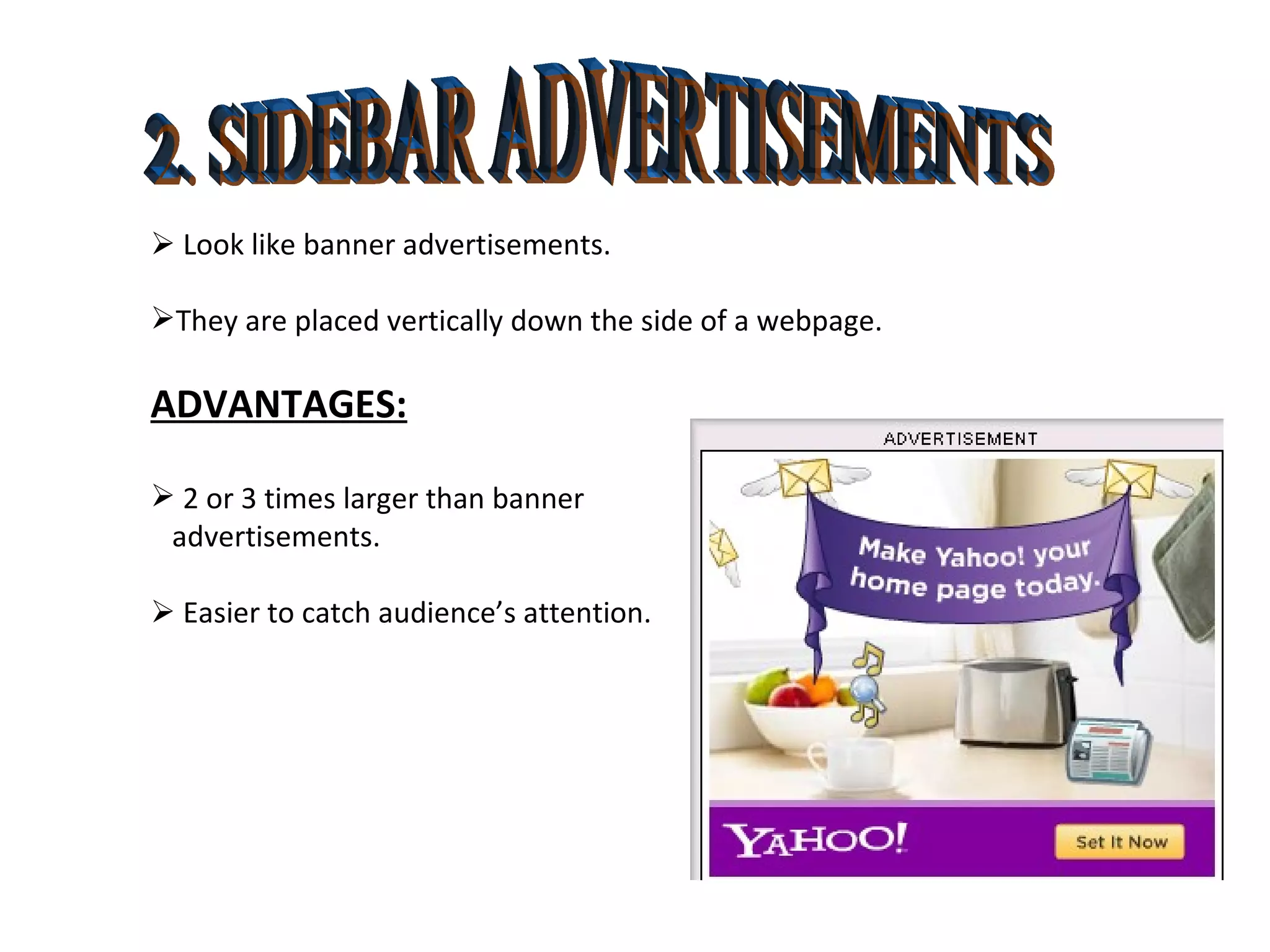 2. SIDEBAR ADVERTISEMENTS

➢ Look like banner advertisements.

➢They are placed vertically down the side of a webpage.

ADVANTAGES:

➢ 2 or 3 times larger than banner advertisements.

➢ Easier to catch audience's attention.

ADVERTISEMENT

Make Yahoo! your home page today.

YAHOO!

Set It Now